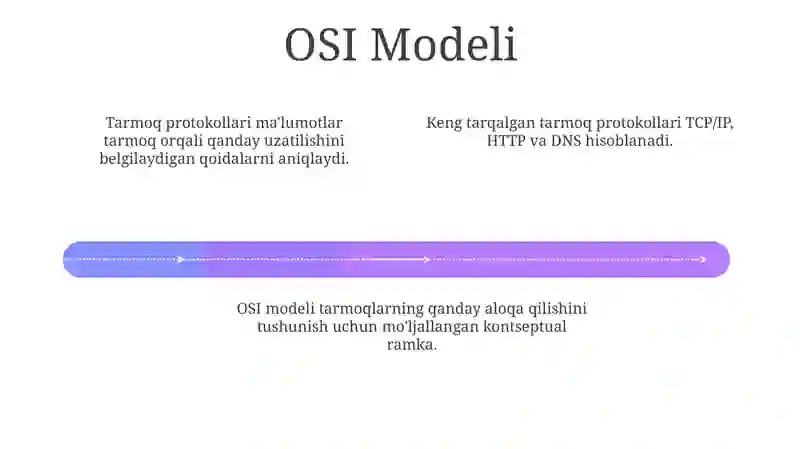 OSI Modeli

Tarmoq protokollari ma'lumotlar tarmoq orqali qanday uzatilishini belgilaydigan qoidalarni aniqlaydi.

Keng tarqalgan tarmoq protokollari TCP/IP, HTTP va DNS hisoblanadi.

OSI modeli tarmoqlarning qanday aloqa qilishini tushunish uchun mo'ljallangan kontseptual ramka.